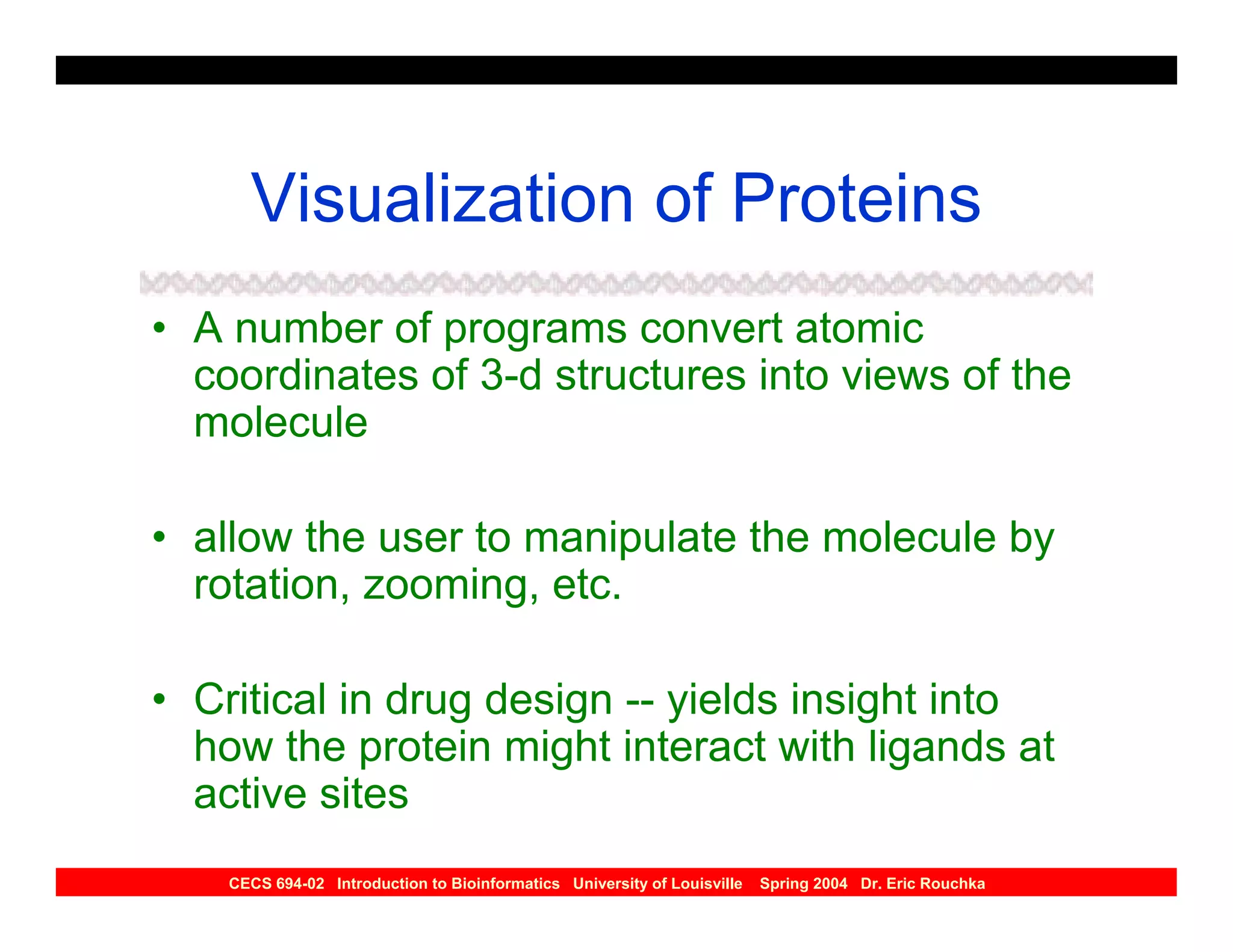 Visualization of Proteins

• A number of programs convert atomic coordinates of 3-d structures into views of the molecule

• allow the user to manipulate the molecule by rotation, zooming, etc.

• Critical in drug design -- yields insight into how the protein might interact with ligands at active sites

CECS 694-02 Introduction to Bioinformatics University of Louisville Spring 2004 Dr. Eric Rouchka